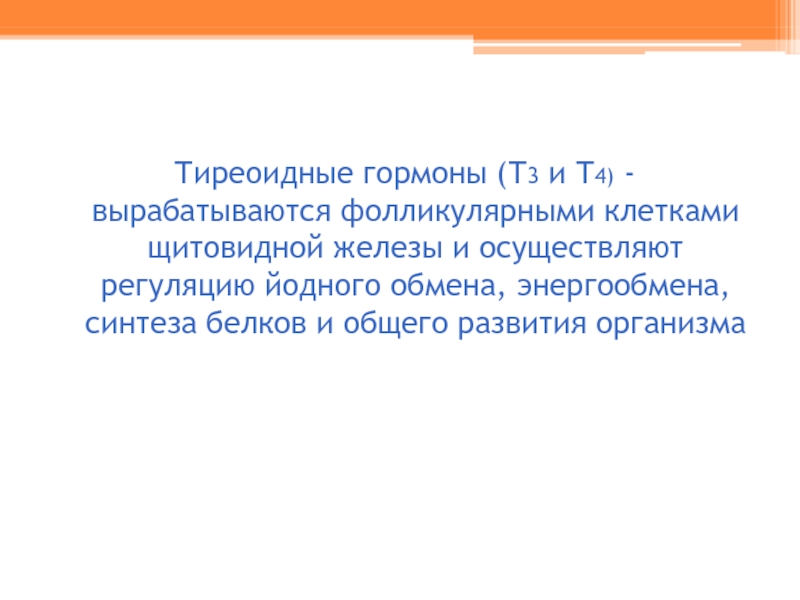 Тиреоидные гормоны (Т3 и Т4) - вырабатываются фолликулярными клетками щитовидной железы и осуществляют регуляцию йодного обмена, энергообмена, синтеза белков и общего развития организма